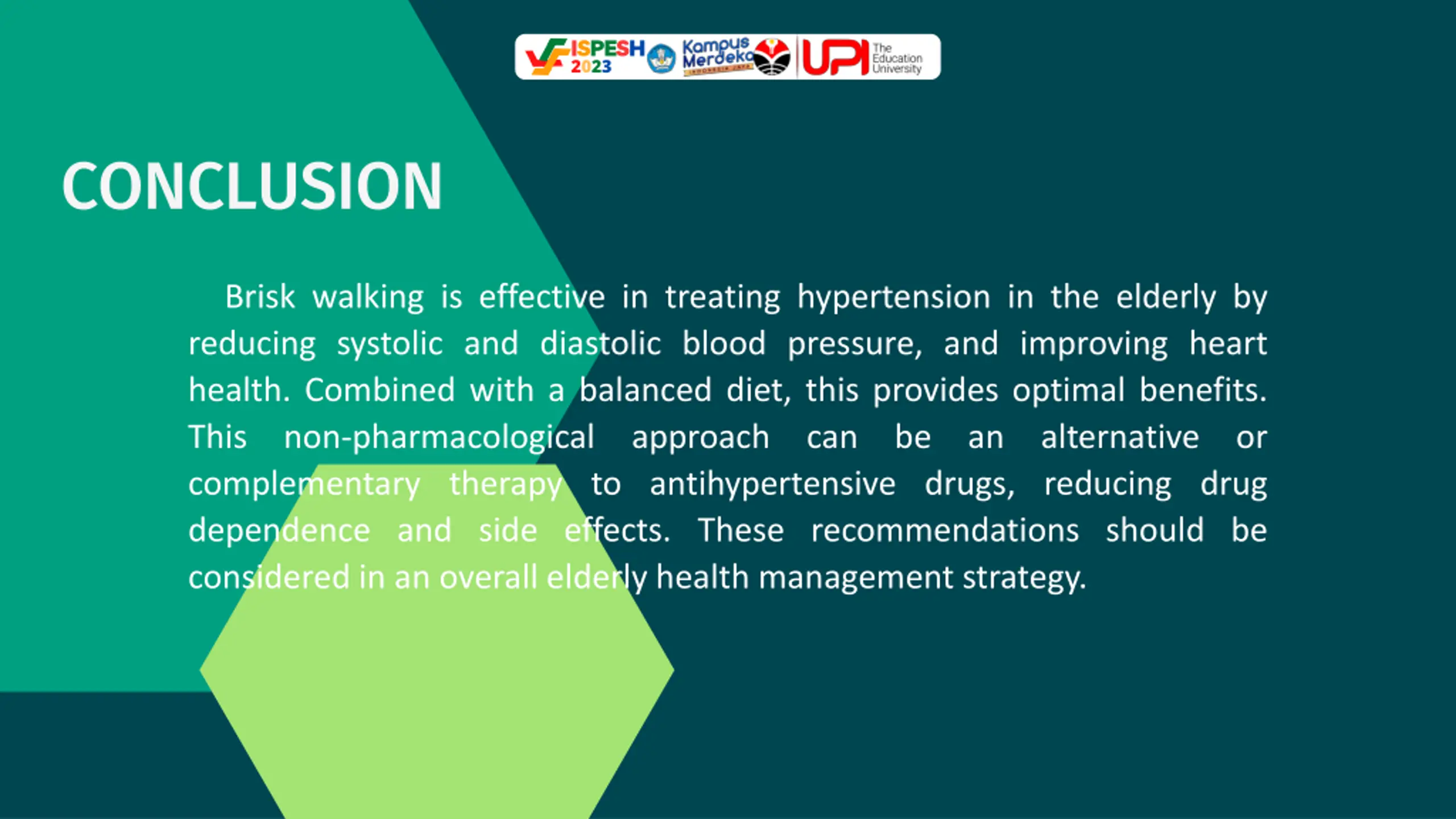 ISPESH 2023 Kampus Merdeka INDONESIA JAYA UPI The Education University

CONCLUSION

Brisk walking is effective in treating hypertension in the elderly by reducing systolic and diastolic blood pressure, and improving heart health. Combined with a balanced diet, this provides optimal benefits. This non-pharmacological approach can be an alternative or complementary therapy to antihypertensive drugs, reducing drug dependence and side effects. These recommendations should be considered in an overall elderly health management strategy.